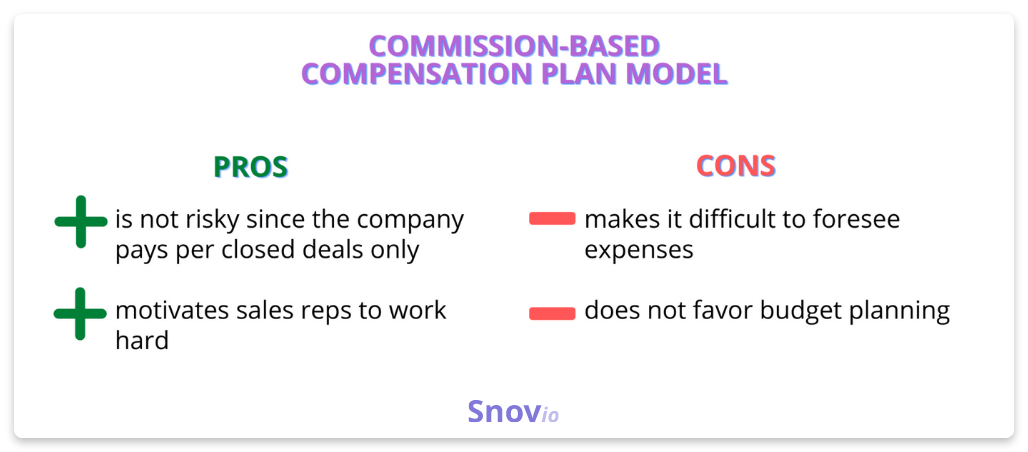 COMMISSION-BASED COMPENSATION PLAN MODEL

PROS

is not risky since the company pays per closed deals only

motivates sales reps to work hard

CONS

makes it difficult to foresee expenses

does not favor budget planning

Snovio